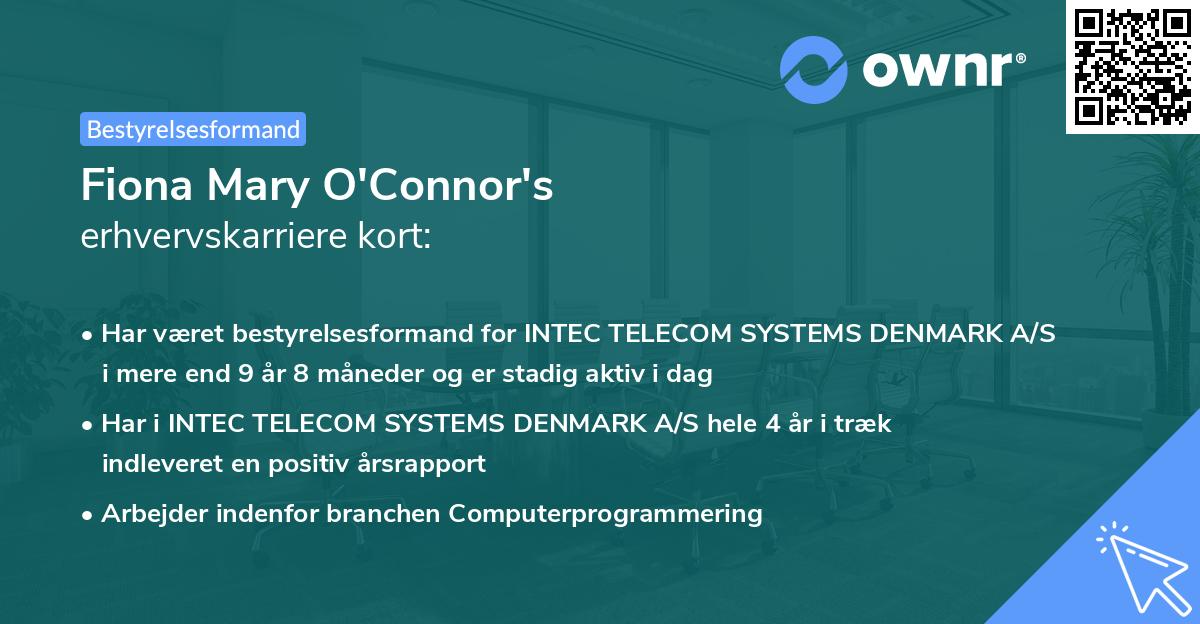 ownr®

Bestyrelsesformand

Fiona Mary O'Connor's
erhvervskarriere kort:

• Har været bestyrelsesformand for INTEC TELECOM SYSTEMS DENMARK A/S i mere end 9 år 8 måneder og er stadig aktiv i dag

• Har i INTEC TELECOM SYSTEMS DENMARK A/S hele 4 år i træk indleveret en positiv årsrapport

• Arbejder indenfor branchen Computerprogrammering